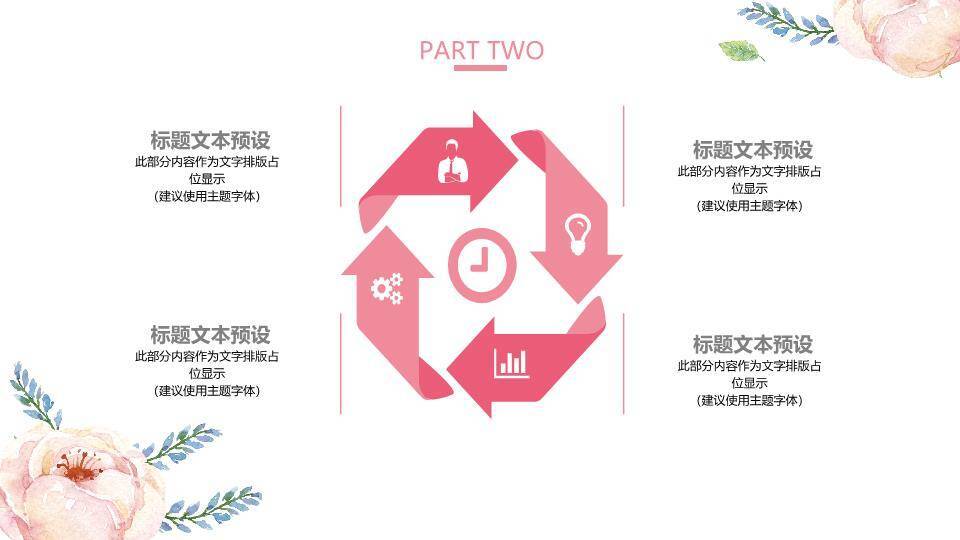 PART TWO

标题文本预设
此部分内容作为文字排版占位显示
（建议使用主题字体）

标题文本预设
此部分内容作为文字排版占位显示
（建议使用主题字体）

标题文本预设
此部分内容作为文字排版占位显示
（建议使用主题字体）

标题文本预设
此部分内容作为文字排版占位显示
（建议使用主题字体）